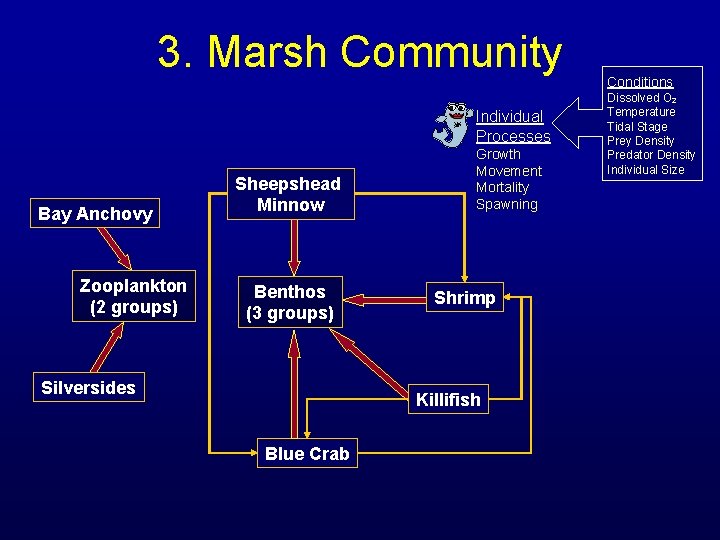 3. Marsh Community

Conditions
Dissolved $O_2$
Temperature
Tidal Stage
Prey Density
Predator Density
Individual Size

Individual Processes
Growth
Movement
Mortality
Spawning

Bay Anchovy

Zooplankton (2 groups)

Silversides

Sheepshead Minnow

Benthos (3 groups)

Shrimp

Killifish

Blue Crab